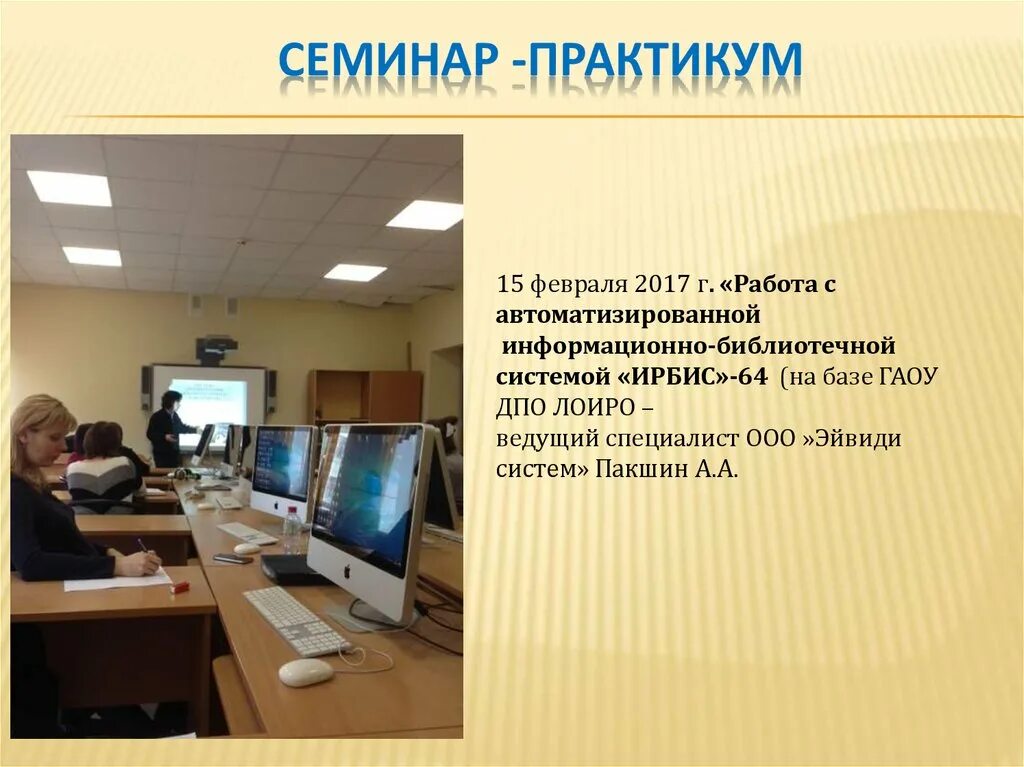 СЕМИНАР -ПРАКТИКУМ

15 февраля 2017 г. «Работа с автоматизированной информационно-библиотечной системой «ИРБИС»-64 (на базе ГАОУ ДПО ЛОИРО – ведущий специалист ООО »Эйвиди систем» Пакшин А.А.